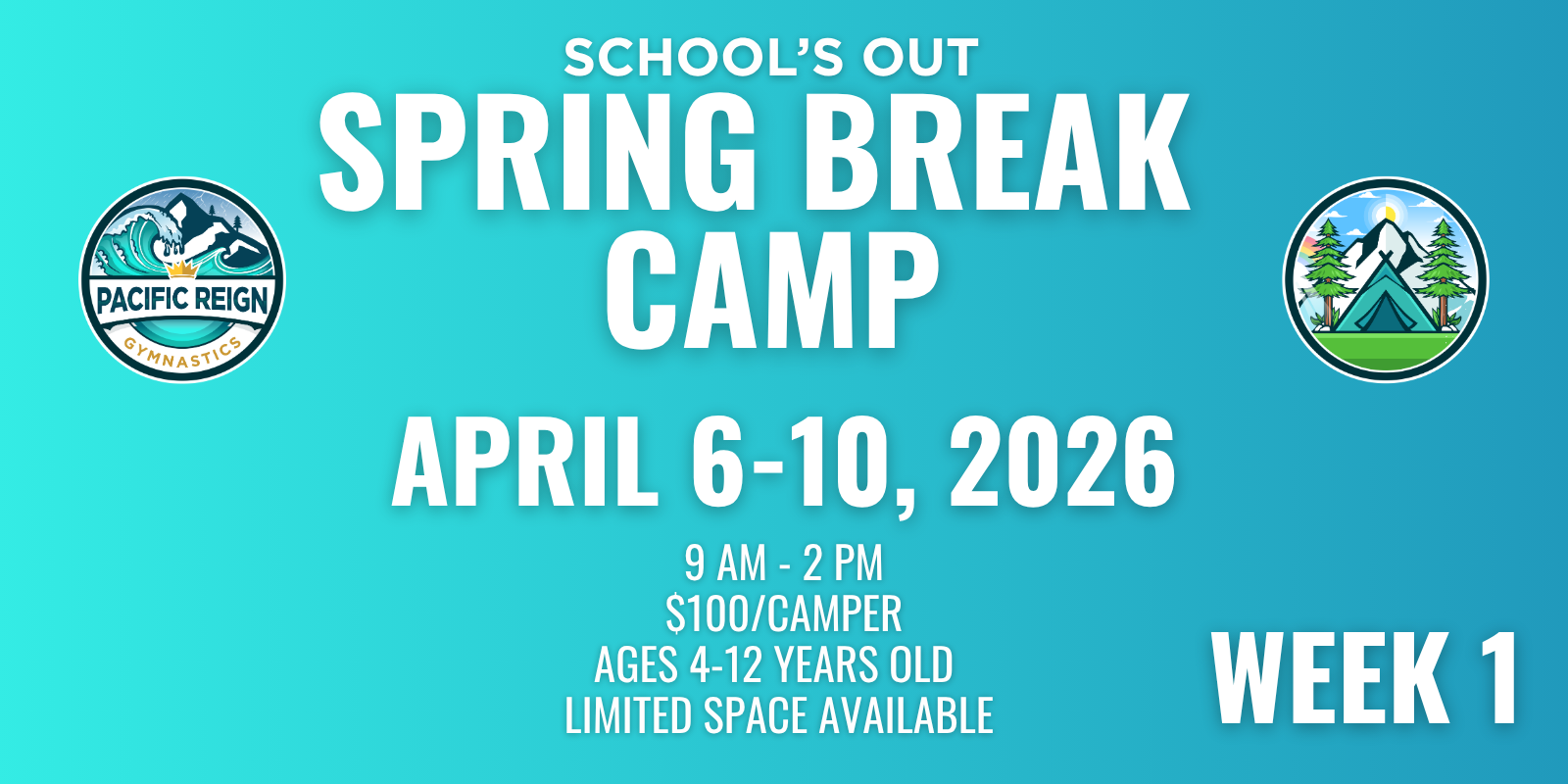 SCHOOL'S OUT
SPRING BREAK CAMP

PACIFIC REIGN
GYMNASTICS

APRIL 6-10, 2026

9 AM - 2 PM
\$100/CAMPER
AGES 4-12 YEARS OLD
LIMITED SPACE AVAILABLE

WEEK 1